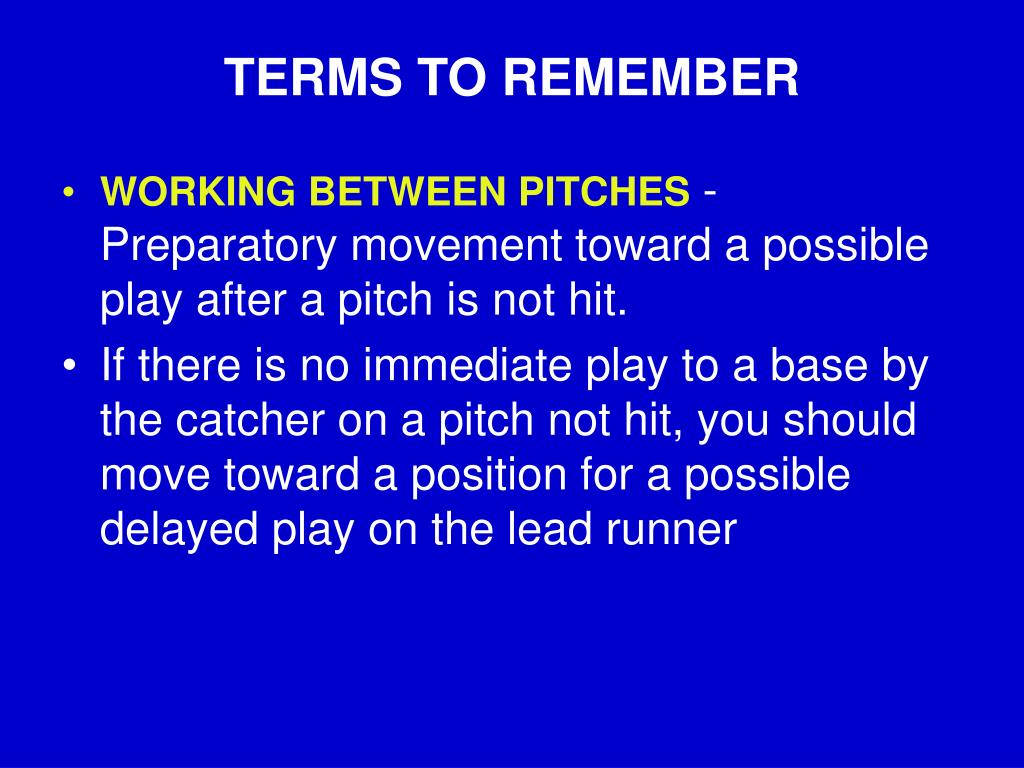 TERMS TO REMEMBER

• WORKING BETWEEN PITCHES - Preparatory movement toward a possible play after a pitch is not hit.

• If there is no immediate play to a base by the catcher on a pitch not hit, you should move toward a position for a possible delayed play on the lead runner